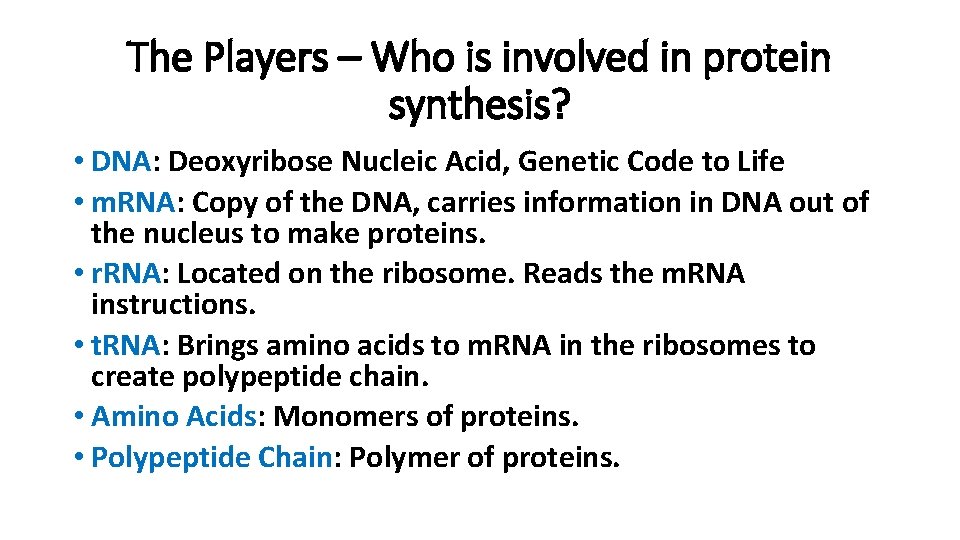 The Players – Who is involved in protein synthesis?

• DNA: Deoxyribose Nucleic Acid, Genetic Code to Life
• mRNA: Copy of the DNA, carries information in DNA out of the nucleus to make proteins.
• rRNA: Located on the ribosome. Reads the mRNA instructions.
• tRNA: Brings amino acids to mRNA in the ribosomes to create polypeptide chain.
• Amino Acids: Monomers of proteins.
• Polypeptide Chain: Polymer of proteins.